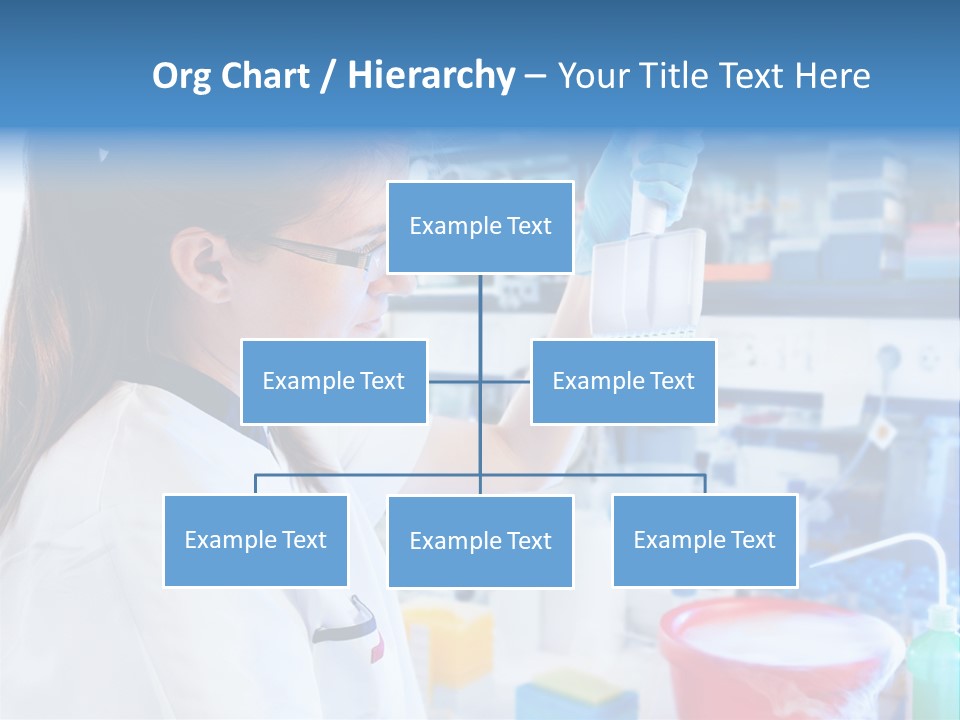 Org Chart / Hierarchy – Your Title Text Here

Example Text

Example Text

Example Text

Example Text

Example Text

Example Text